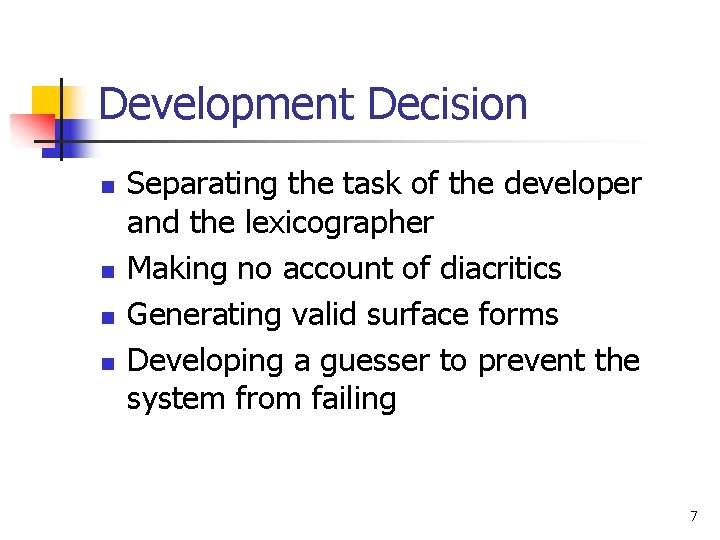 Development Decision

- Separating the task of the developer and the lexicographer
- Making no account of diacritics
- Generating valid surface forms
- Developing a guesser to prevent the system from failing

7